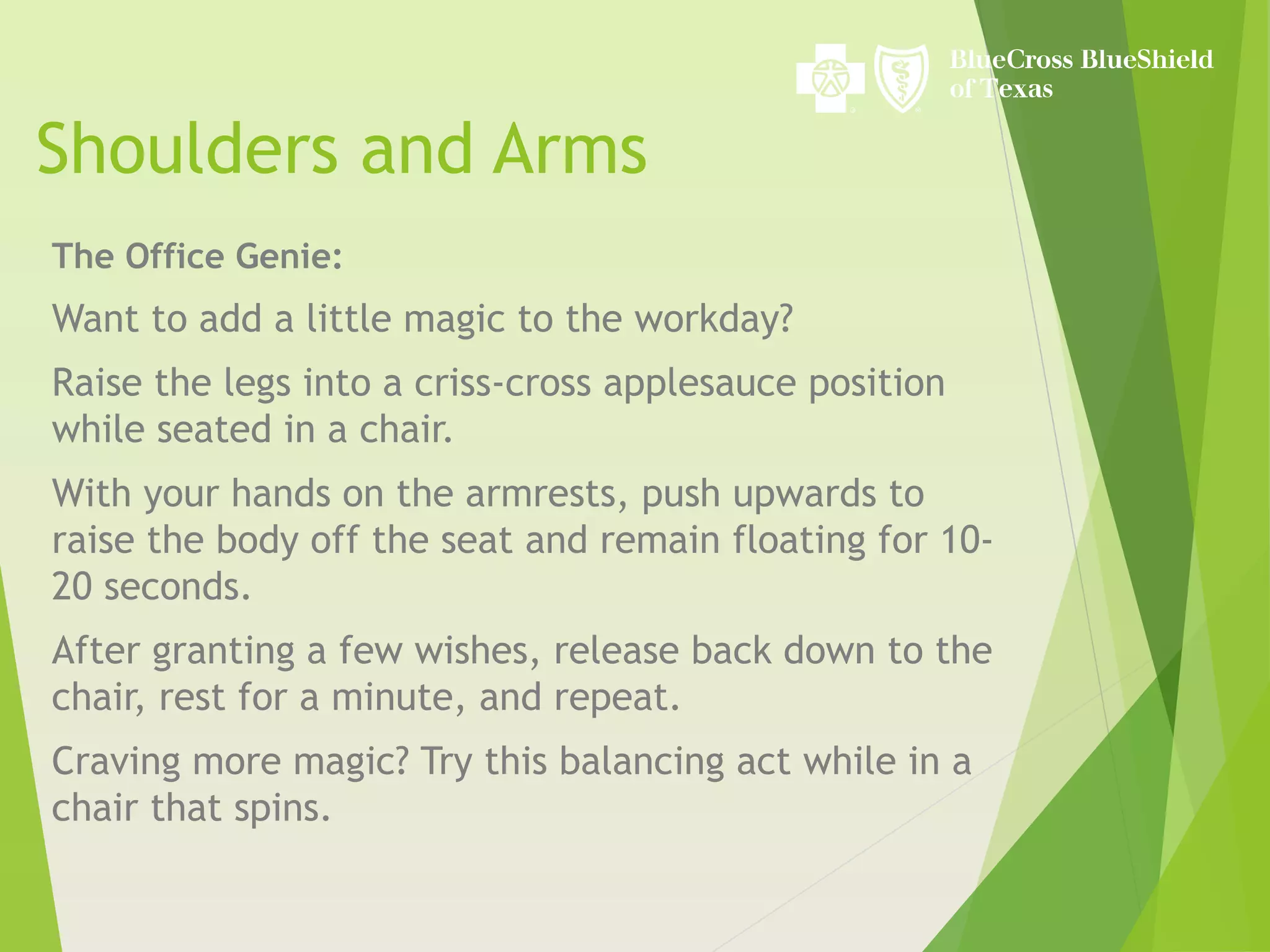 BlueCross BlueShield of Texas

Shoulders and Arms

The Office Genie:

Want to add a little magic to the workday?

Raise the legs into a criss-cross applesauce position while seated in a chair.

With your hands on the armrests, push upwards to raise the body off the seat and remain floating for 10-20 seconds.

After granting a few wishes, release back down to the chair, rest for a minute, and repeat.

Craving more magic? Try this balancing act while in a chair that spins.